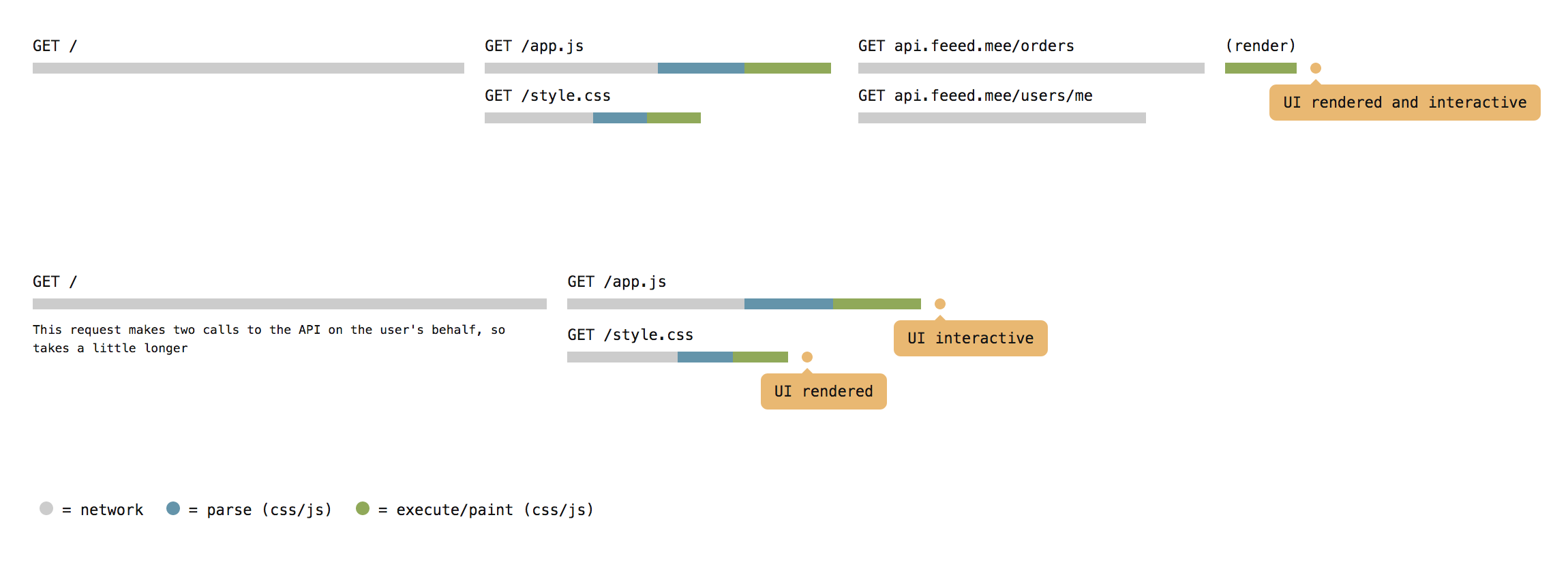 GET /

GET /app.js

GET /style.css

GET api.feeed.mee/orders

GET api.feeed.mee/users/me

(render)

UI rendered and interactive

GET /

This request makes two calls to the API on the user's behalf, so takes a little longer

GET /app.js

GET /style.css

UI interactive

UI rendered

= network = parse (css/js) = execute/paint (css/js)